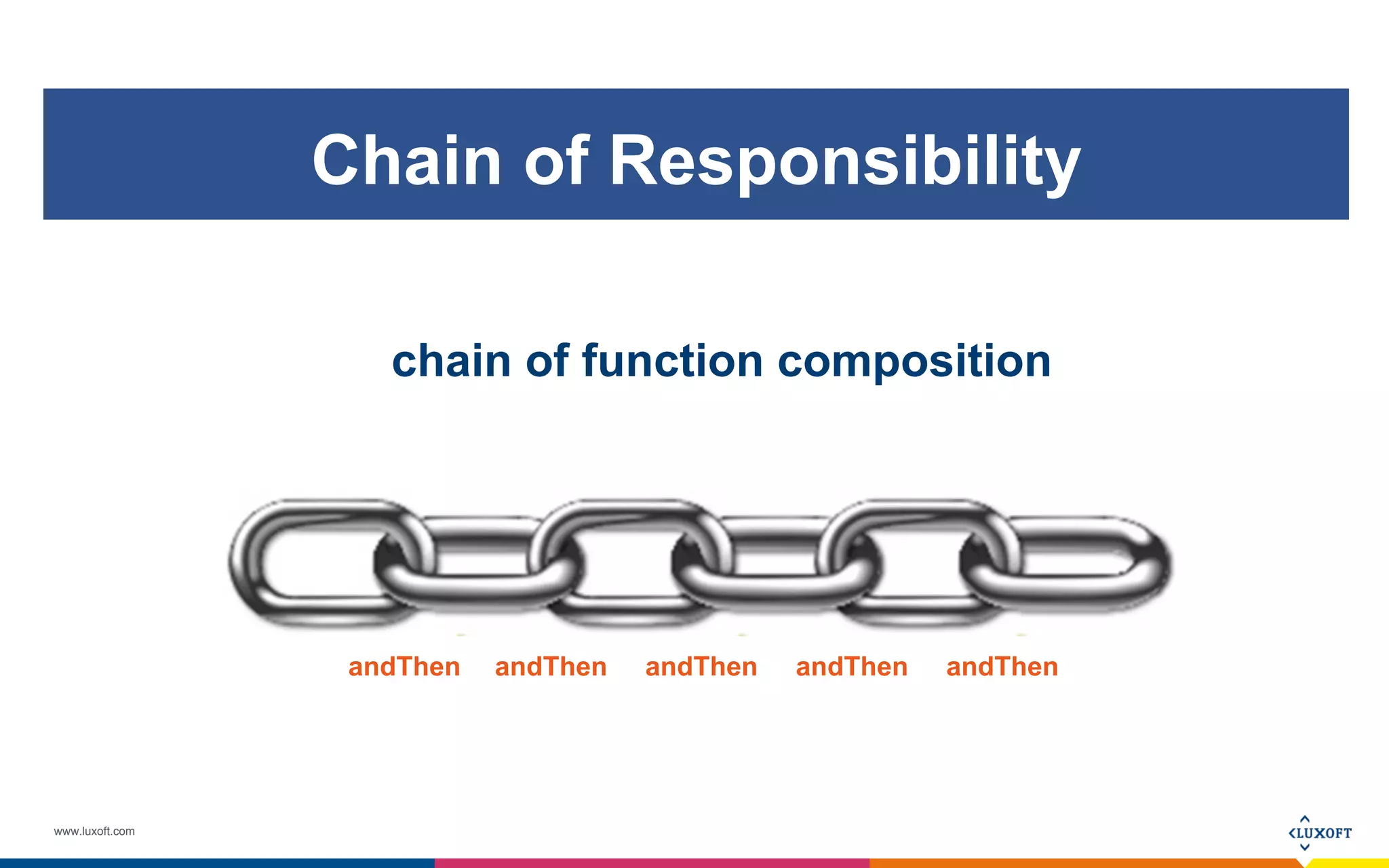 Chain of Responsibility

chain of function composition

andThen andThen andThen andThen andThen

www.luxoft.com

LUXOFT